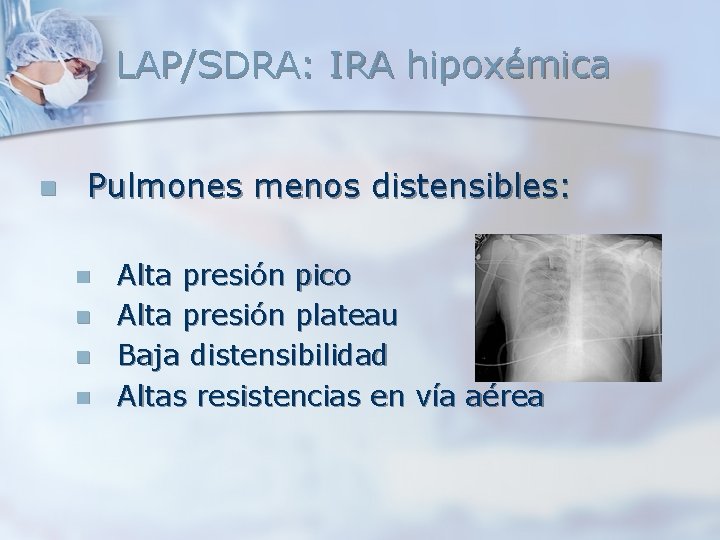 LAP/SDRA: IRA hipoxémica

Pulmones menos distensibles:

Alta presión pico
Alta presión plateau
Baja distensibilidad
Altas resistencias en vía aérea